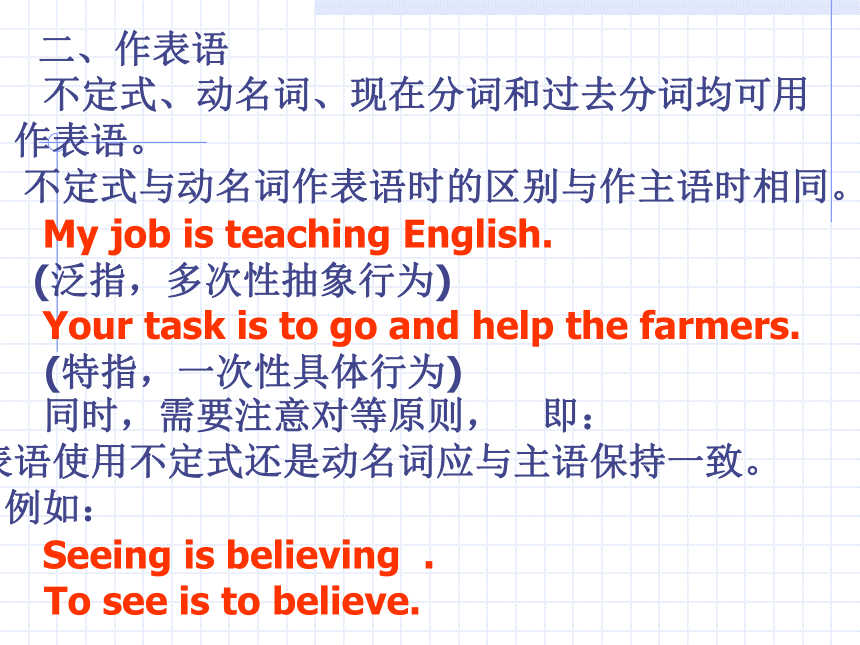 二、作表语

不定式、动名词、现在分词和过去分词均可用作表语。

不定式与动名词作表语时的区别与作主语时相同。

My job is teaching English.

(泛指，多次性抽象行为)

Your task is to go and help the farmers.

(特指，一次性具体行为)

同时，需要注意对等原则， 即：

表语使用不定式还是动名词应与主语保持一致。

例如：

Seeing is believing .

To see is to believe.